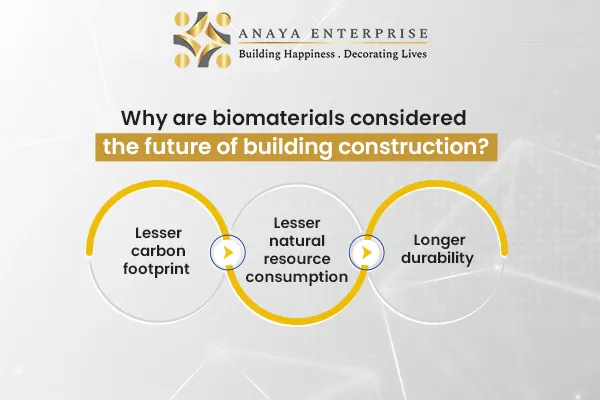 ANAYA ENTERPRISE
Building Happiness . Decorating Lives

Why are biomaterials considered the future of building construction?

Lesser carbon footprint

Lesser natural resource consumption

Longer durability